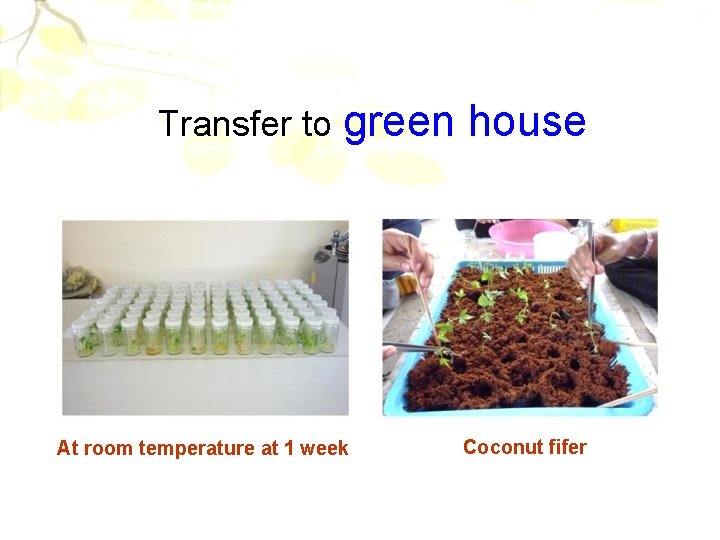 Transfer to green house

At room temperature at 1 week

Coconut fifer